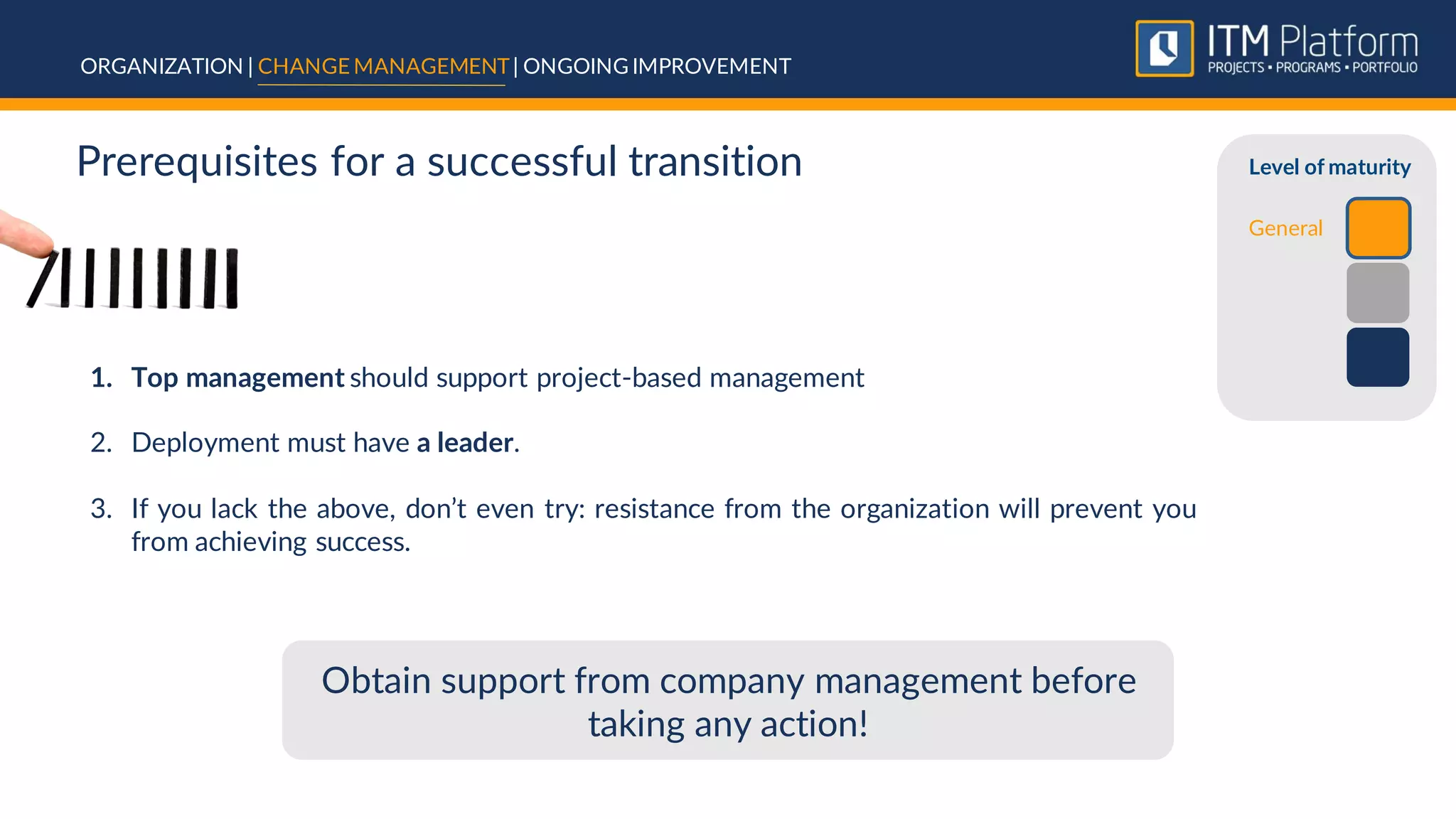 ORGANIZATION | CHANGE MANAGEMENT | ONGOING IMPROVEMENT

ITM Platform
PROJECTS • PROGRAMS • PORTFOLIO

Prerequisites for a successful transition

Level of maturity

General

1. Top management should support project-based management

2. Deployment must have a leader.

3. If you lack the above, don't even try: resistance from the organization will prevent you from achieving success.

Obtain support from company management before taking any action!